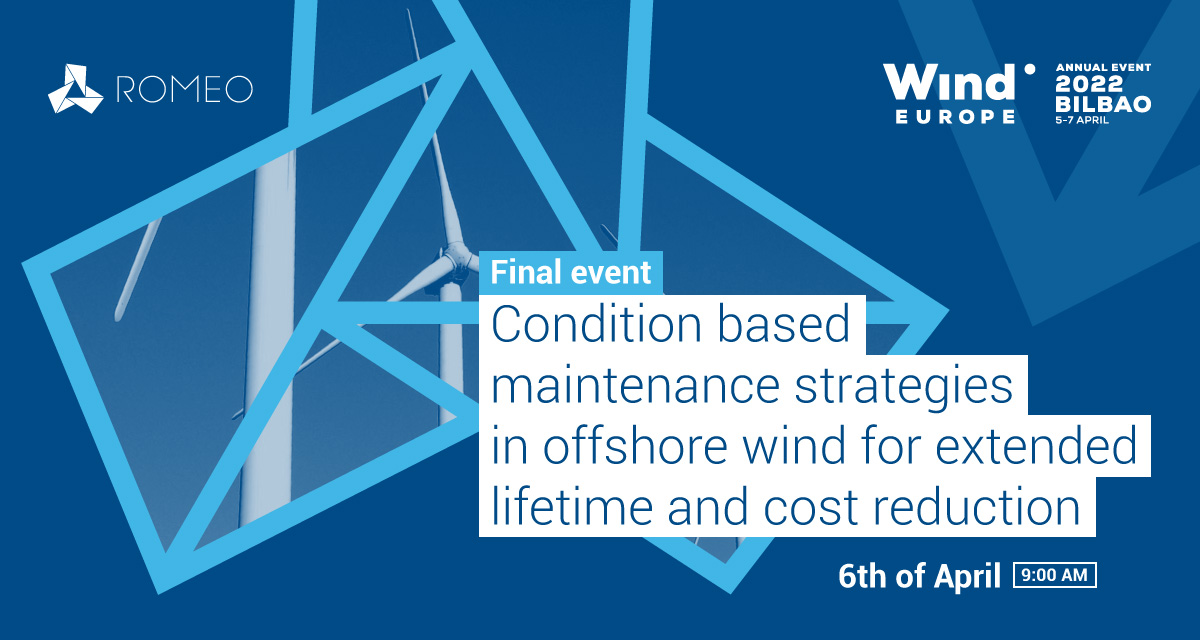 ROMEO

Wind EUROPE

ANNUAL EVENT
2022
BILBAO
5-7 APRIL

Final event

Condition based maintenance strategies in offshore wind for extended lifetime and cost reduction

6th of April 9:00 AM